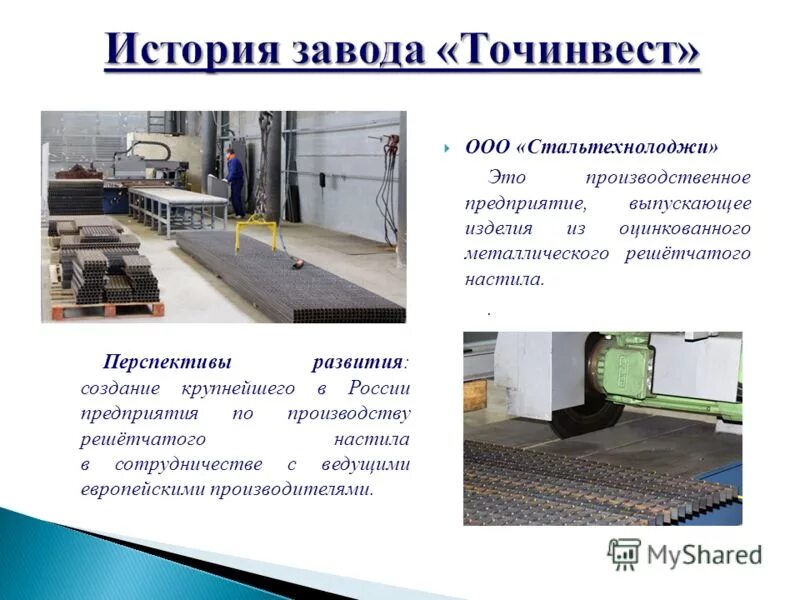 История завода «Точинвест»

ООО «Стальтехнолоджи»

Это производственное предприятие, выпускающее изделия из оцинкованного металлического решётчатого настила.

.

Перспективы развития: создание крупнейшего в России предприятия по производству решётчатого настила в сотрудничестве с ведущими европейскими производителями.

MyShared